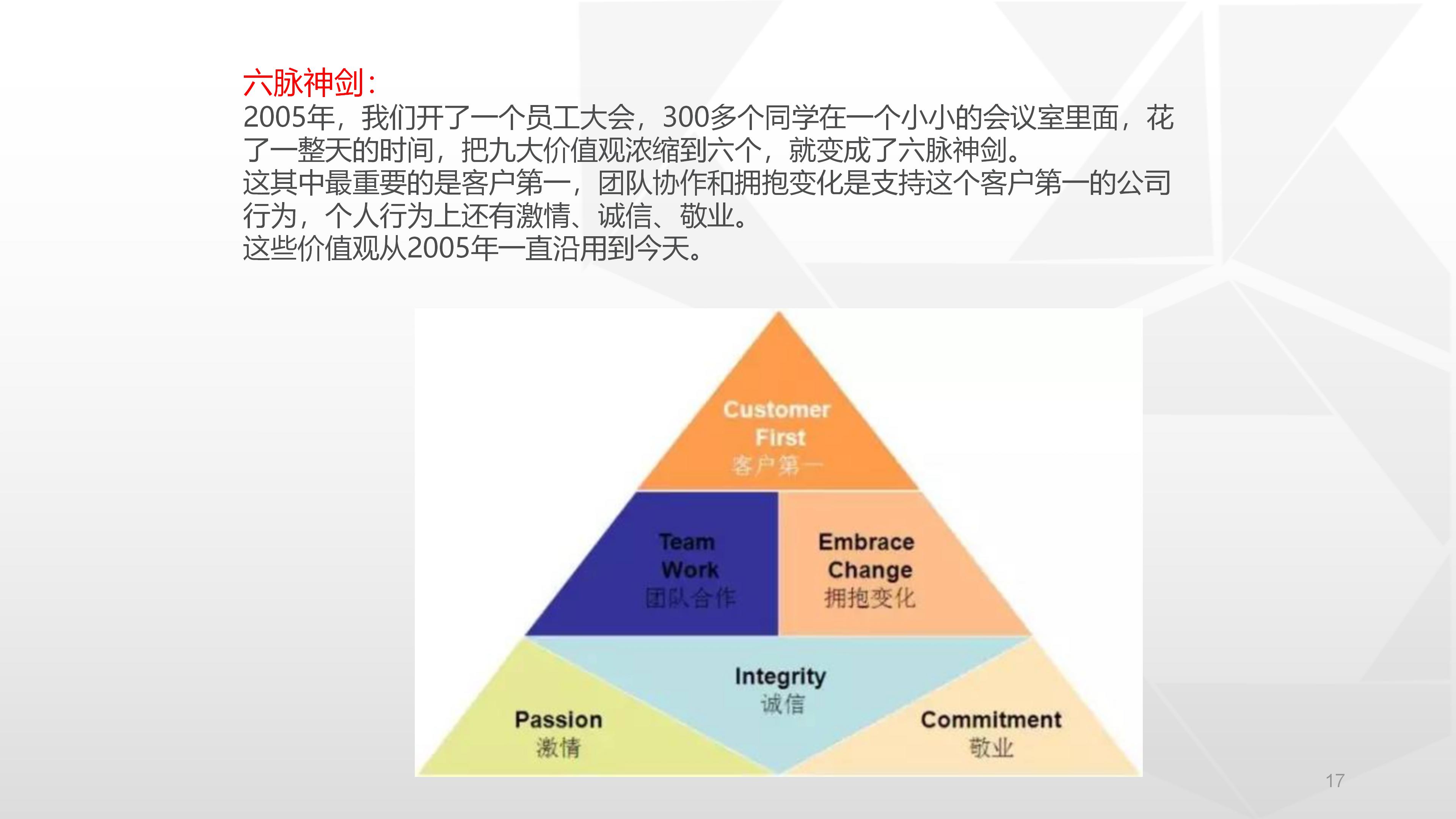 六脉神剑:
2005年，我们开了一个员工大会，300多个同学在一个小小的会议室里面，花了一整天的时间，把九大价值观浓缩到六个，就变成了六脉神剑。
这其中最重要的是客户第一，团队协作和拥抱变化是支持这个客户第一的公司行为，个人行为上还有激情、诚信、敬业。
这些价值观从2005年一直沿用到今天。

Customer First
客户第一

Team Work
团队合作

Embrace Change
拥抱变化

Integrity
诚信

Passion
激情

Commitment
敬业

17